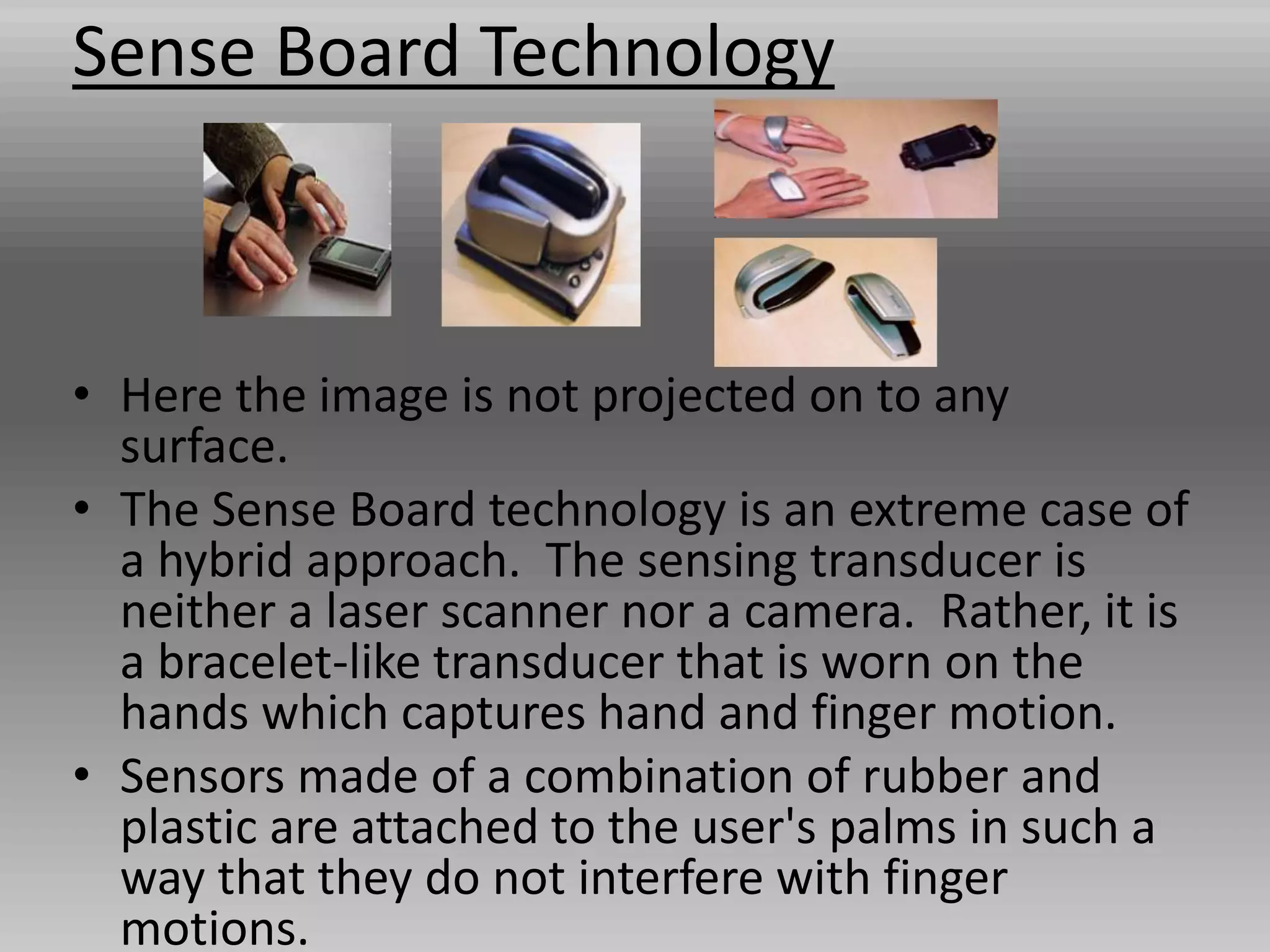 Sense Board Technology

• Here the image is not projected on to any surface.

• The Sense Board technology is an extreme case of a hybrid approach. The sensing transducer is neither a laser scanner nor a camera. Rather, it is a bracelet-like transducer that is worn on the hands which captures hand and finger motion.

• Sensors made of a combination of rubber and plastic are attached to the user's palms in such a way that they do not interfere with finger motions.